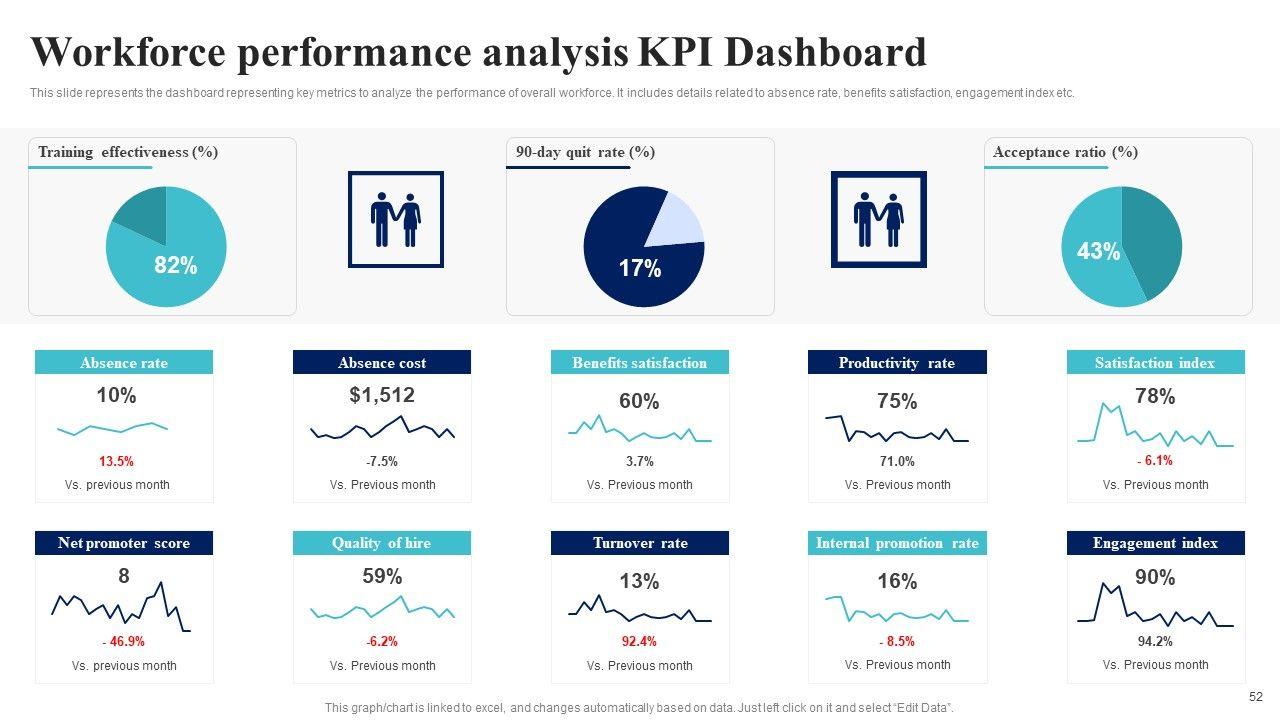 Workforce performance analysis KPI Dashboard

This slide represents the dashboard representing key metrics to analyze the performance of overall workforce. It includes details related to absence rate, benefits satisfaction, engagement index etc.

Training effectiveness (%)

82%

90-day quit rate (%)

17%

Acceptance ratio (%)

43%

Absence rate

10%

13.5%

Vs. previous month

Absence cost

$1,512

-7.5%

Vs. Previous month

Benefits satisfaction

60%

3.7%

Vs. Previous month

Productivity rate

75%

71.0%

Vs. Previous month

Satisfaction index

78%

- 6.1%

Vs. Previous month

Net promoter score

8

- 46.9%

Vs. previous month

Quality of hire

59%

-6.2%

Vs. Previous month

Turnover rate

13%

92.4%

Vs. Previous month

Internal promotion rate

16%

- 8.5%

Vs. Previous month

Engagement index

90%

94.2%

Vs. Previous month

This graph/chart is linked to excel, and changes automatically based on data. Just left click on it and select "Edit Data".

52